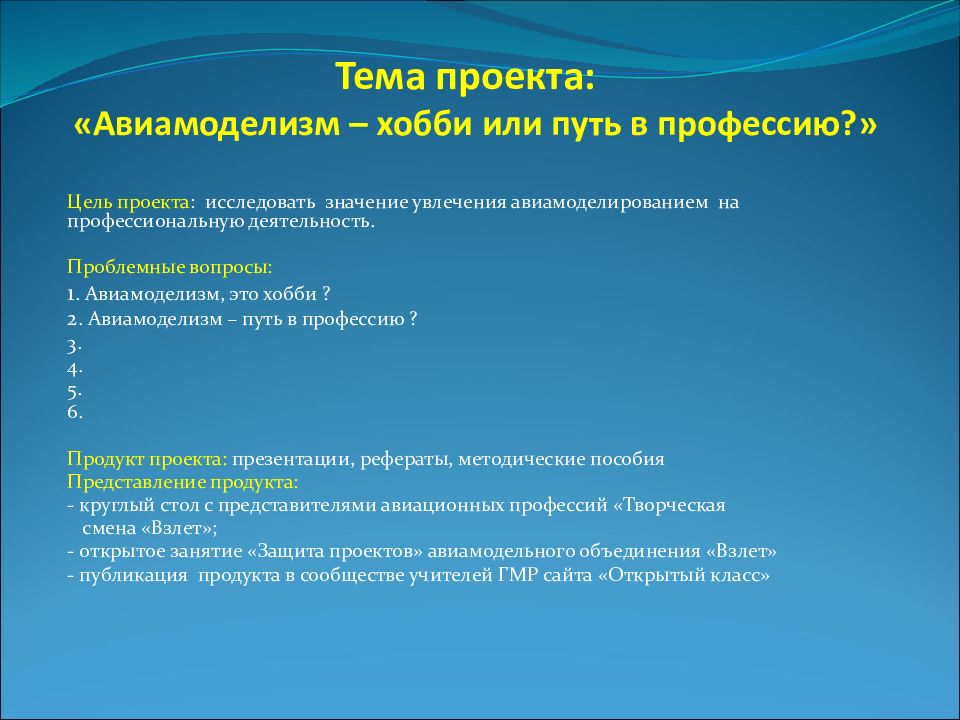 Тема проекта:
«Авиамоделизм – хобби или путь в профессию?»

Цель проекта: исследовать значение увлечения авиамоделированием на профессиональную деятельность.

Проблемные вопросы:
1. Авиамоделизм, это хобби ?
2. Авиамоделизм – путь в профессию ?
3.
4.
5.
6.

Продукт проекта: презентации, рефераты, методические пособия
Представление продукта:
- круглый стол с представителями авиационных профессий «Творческая смена «Взлет»;
- открытое занятие «Защита проектов» авиамодельного объединения «Взлет»
- публикация продукта в сообществе учителей ГМР сайта «Открытый класс»